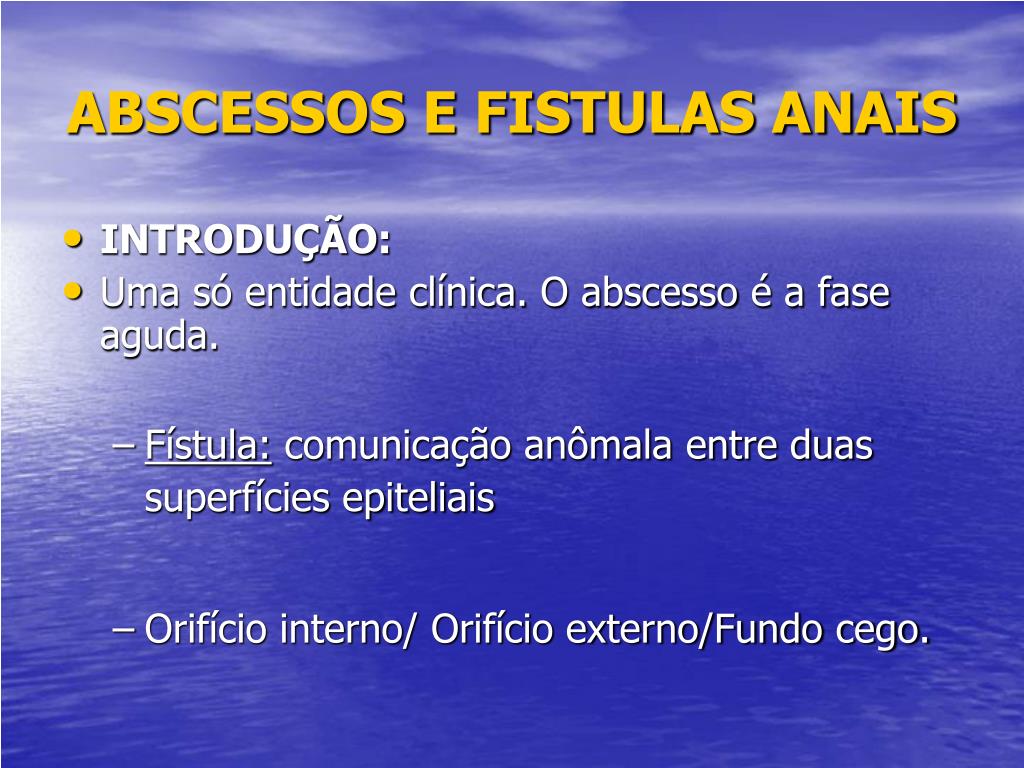 ABSCESSOS E FISTULAS ANAIS

• INTRODUÇÃO:
• Uma só entidade clínica. O abscesso é a fase aguda.

– Fístula: comunicação anômala entre duas superfícies epiteliais

– Orifício interno/ Orifício externo/Fundo cego.